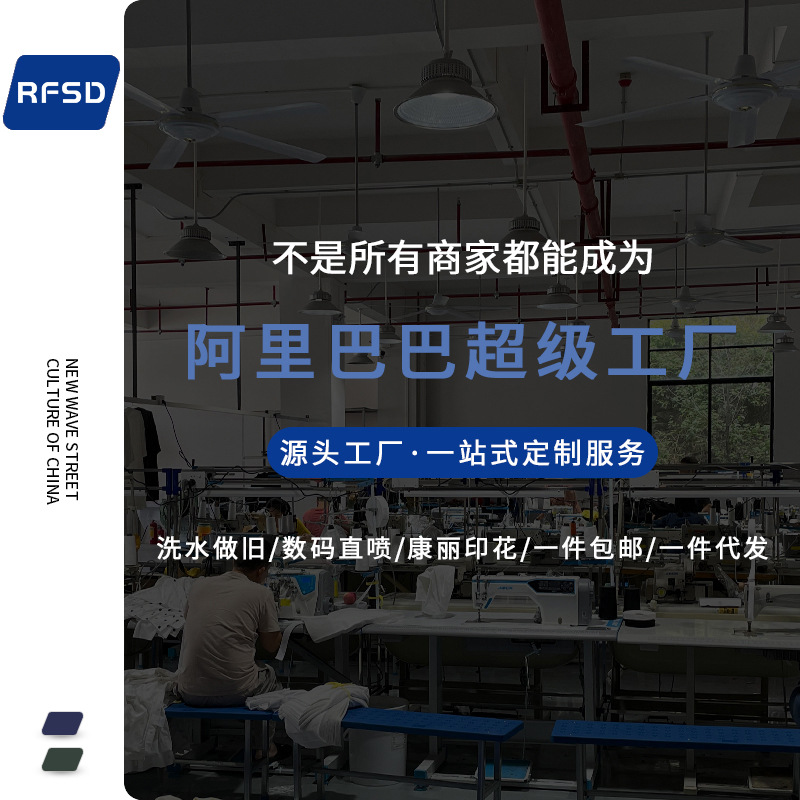 RFSD

NEW WAVE STREET
CULTURE OF CHINA

不是所有商家都能成为

阿里巴巴超级工厂

源头工厂·一站式定制服务

洗水做旧/数码直喷/康丽印花/一件包邮/一件代发